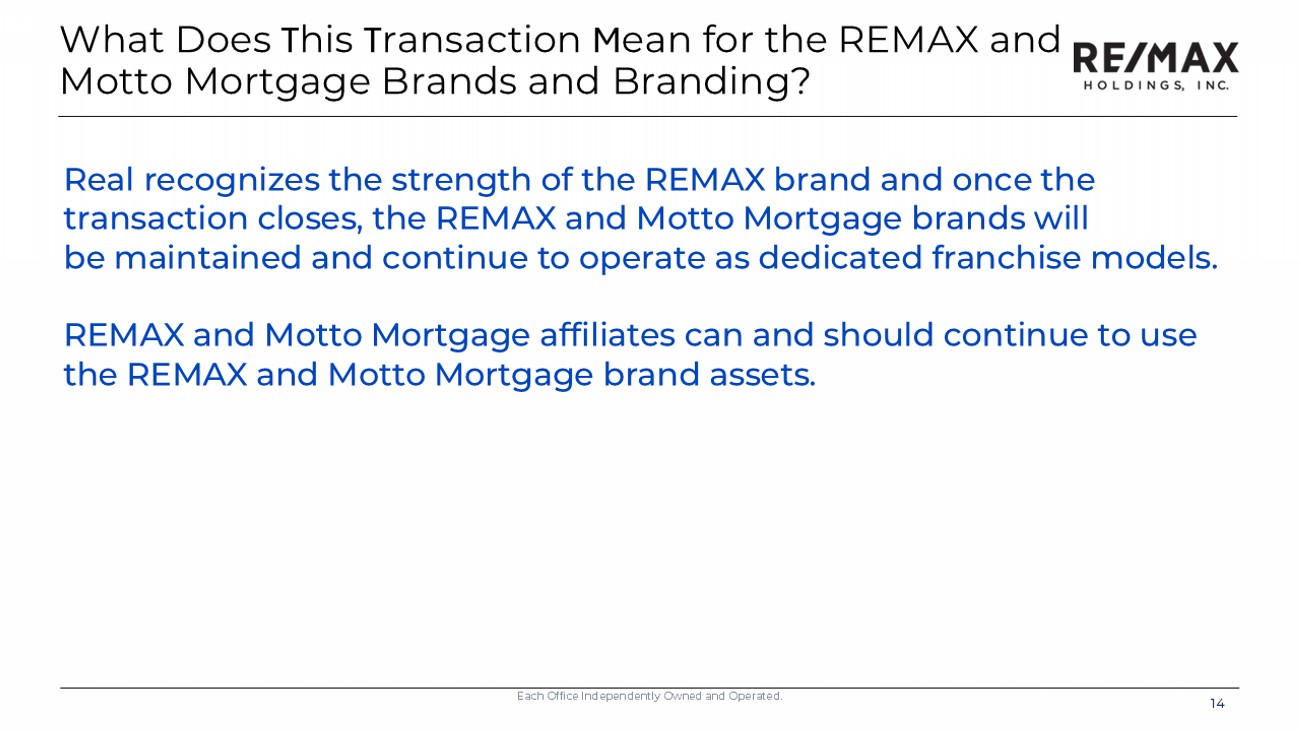 What Does This Transaction Mean for the REMAX and Motto Mortgage Brands and Branding?

RE/MAX
HOLDINGS, INC.

Real recognizes the strength of the REMAX brand and once the transaction closes, the REMAX and Motto Mortgage brands will be maintained and continue to operate as dedicated franchise models.

REMAX and Motto Mortgage affiliates can and should continue to use the REMAX and Motto Mortgage brand assets.

Each Office Independently Owned and Operated.

14